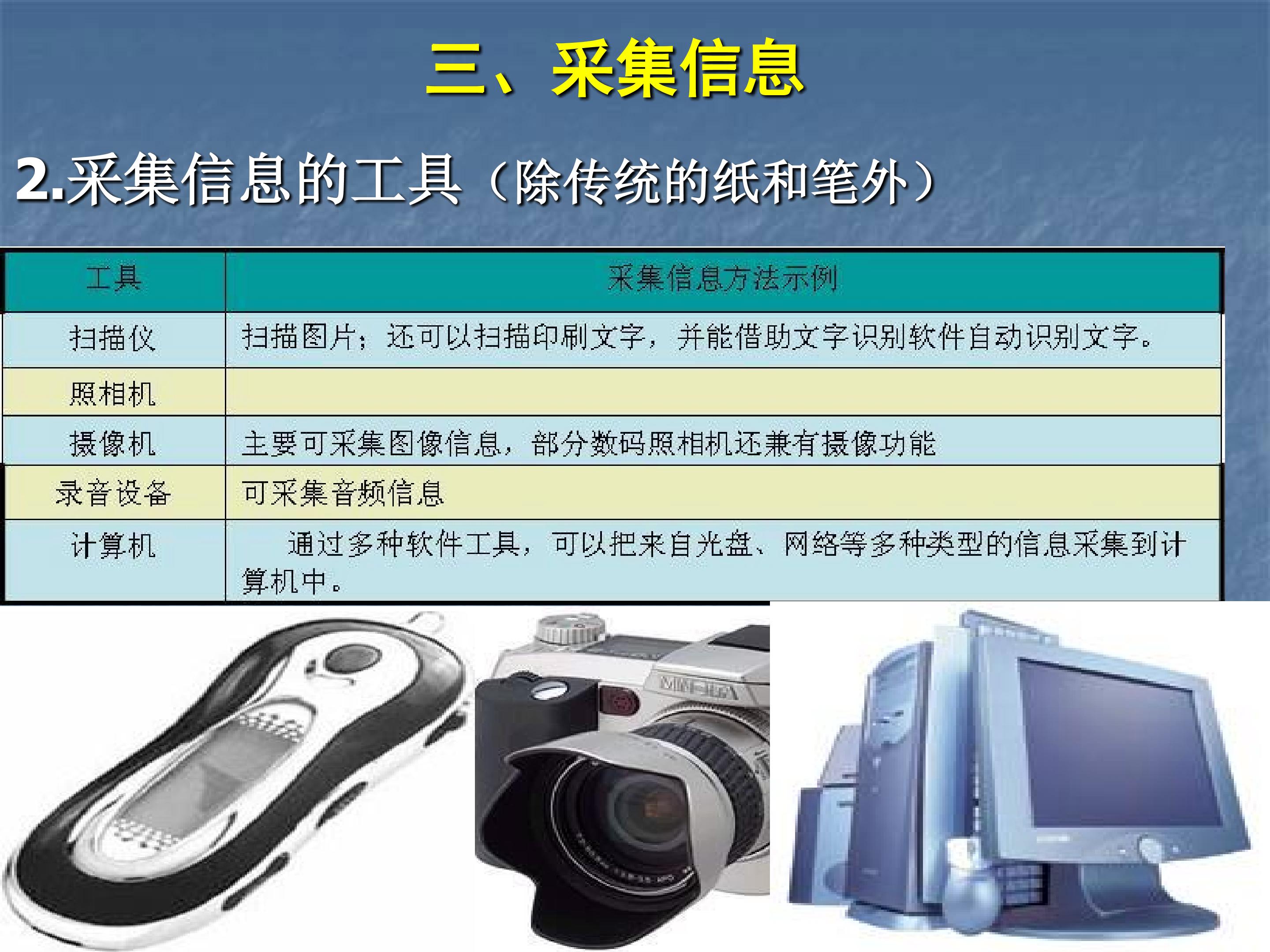 三、采集信息

2.采集信息的工具（除传统的纸和笔外）

| 工具 | 采集信息方法示例 |
|---|---|
| 扫描仪 | 扫描图片；还可以扫描印刷文字，并能借助文字识别软件自动识别文字。 |
| 照相机 | |
| 摄像机 | 主要可采集图像信息，部分数码照相机还兼有摄像功能 |
| 录音设备 | 可采集音频信息 |
| 计算机 | 通过多种软件工具，可以把来自光盘、网络等多种类型的信息采集到计算机中。 |

MINOLTA